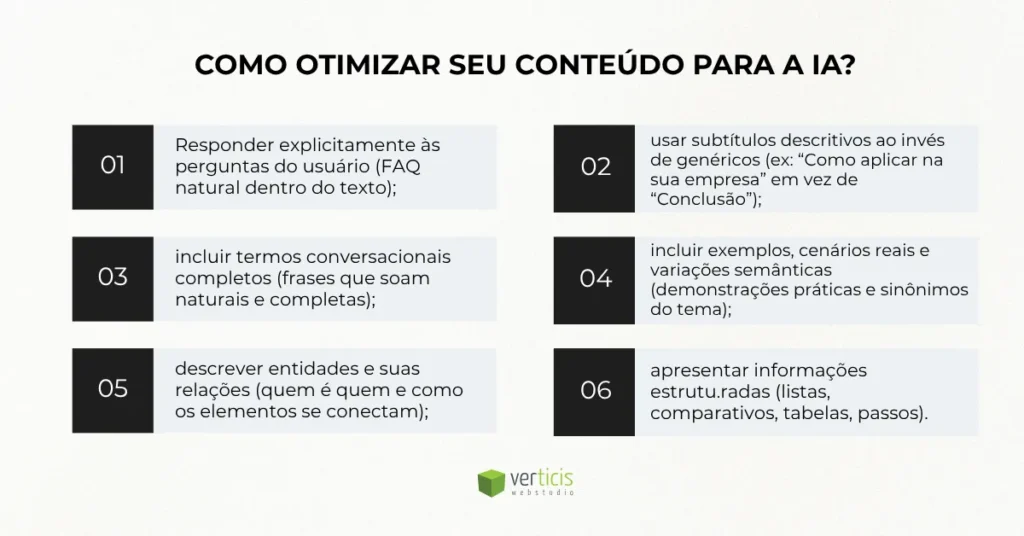 COMO OTIMIZAR SEU CONTEÚDO PARA A IA?

01

Responder explicitamente às perguntas do usuário (FAQ natural dentro do texto);

02

usar subtítulos descritivos ao invés de genéricos (ex: “Como aplicar na sua empresa” em vez de “Conclusão”);

03

incluir termos conversacionais completos (frases que soam naturais e completas);

04

incluir exemplos, cenários reais e variações semânticas (demonstrações práticas e sinônimos do tema);

05

descrever entidades e suas relações (quem é quem e como os elementos se conectam);

06

apresentar informações estrutu.radas (listas, comparativos, tabelas, passos).

verticis
webstudio